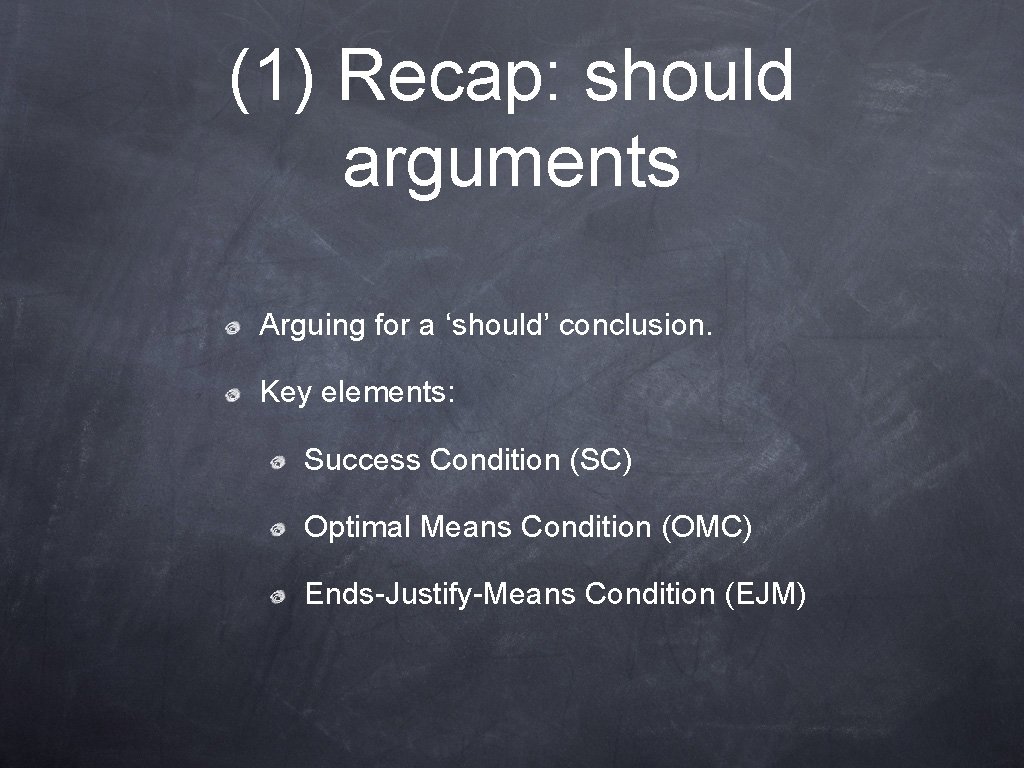 (1) Recap: should arguments

Arguing for a ‘should’ conclusion.

Key elements:

Success Condition (SC)

Optimal Means Condition (OMC)

Ends-Justify-Means Condition (EJM)